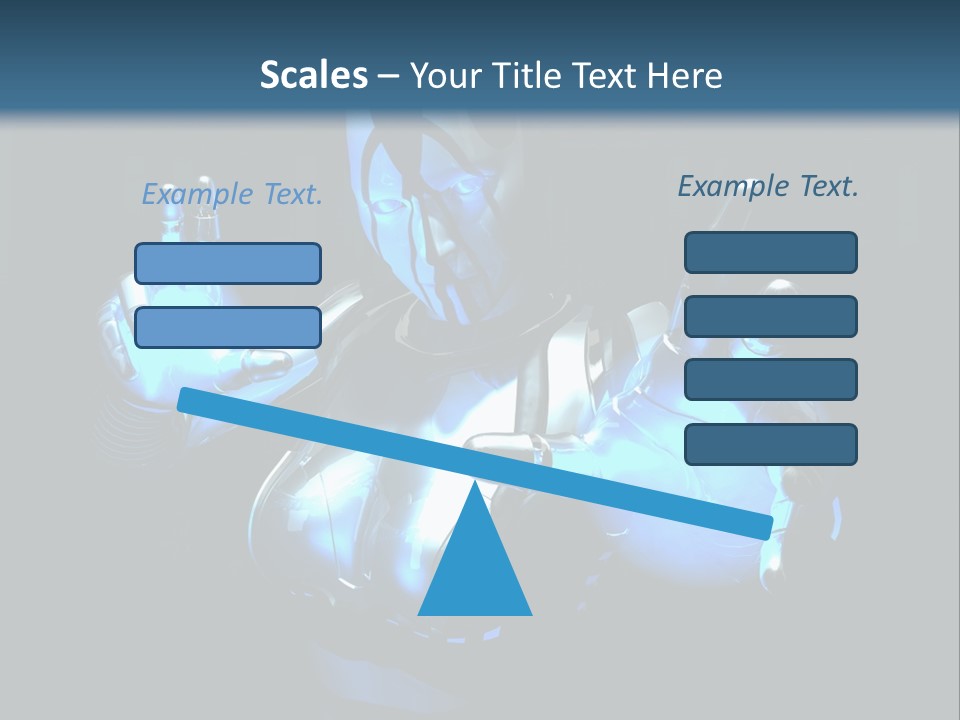 Scales – Your Title Text Here

Example Text.

Example Text.